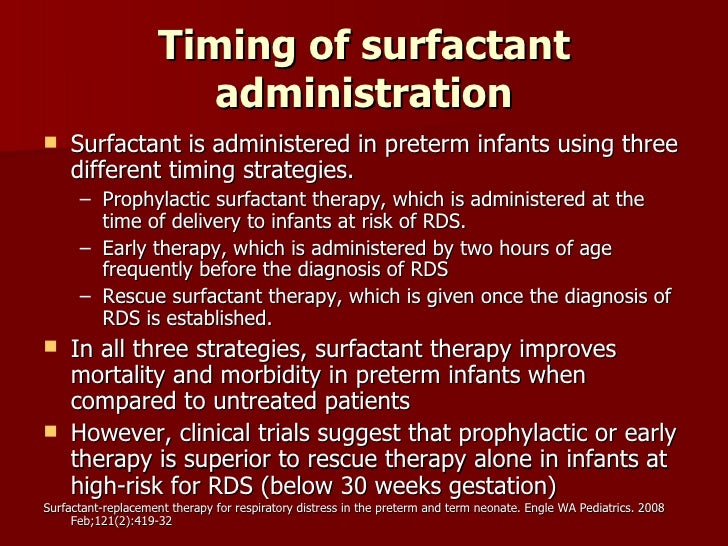 Timing of surfactant administration

Surfactant is administered in preterm infants using three different timing strategies.

– Prophylactic surfactant therapy, which is administered at the time of delivery to infants at risk of RDS.

– Early therapy, which is administered by two hours of age frequently before the diagnosis of RDS

– Rescue surfactant therapy, which is given once the diagnosis of RDS is established.

In all three strategies, surfactant therapy improves mortality and morbidity in preterm infants when compared to untreated patients

However, clinical trials suggest that prophylactic or early therapy is superior to rescue therapy alone in infants at high-risk for RDS (below 30 weeks gestation)

Surfactant-replacement therapy for respiratory distress in the preterm and term neonate. Engle WA Pediatrics. 2008 Feb;121(2):419-32